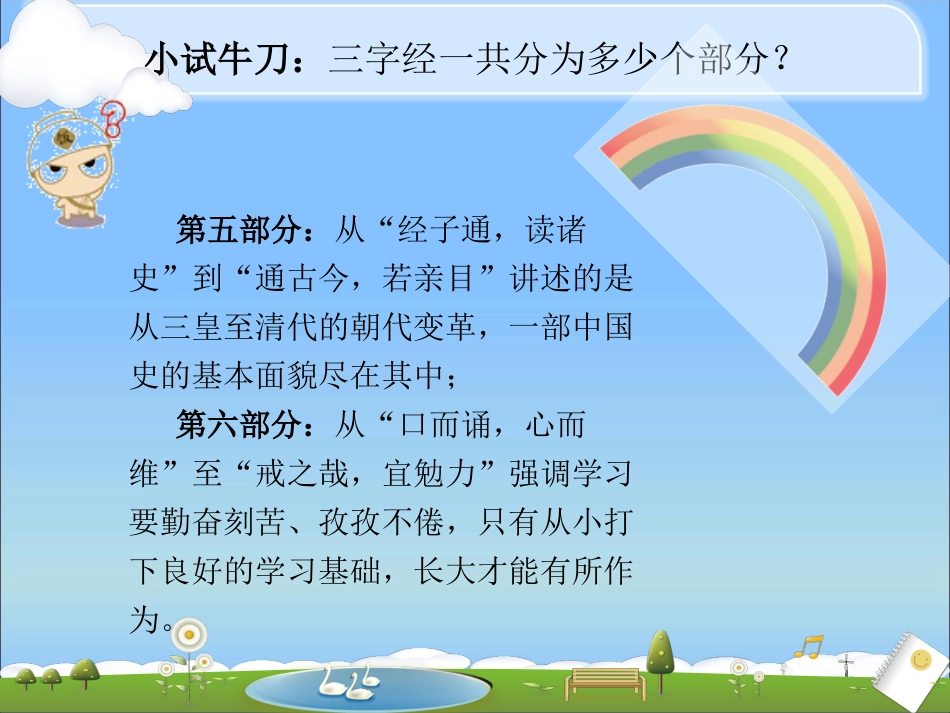 小试牛刀：三字经一共分为多少个部分？

第五部分：从“经子通，读诸史”到“通古今，若亲目”讲述的是从三皇至清代的朝代变革，一部中国史的基本面貌尽在其中；

第六部分：从“口而诵，心而维”至“戒之哉，宜勉力”强调学习要勤奋刻苦、孜孜不倦，只有从小打下良好的学习基础，长大才能有所作为。